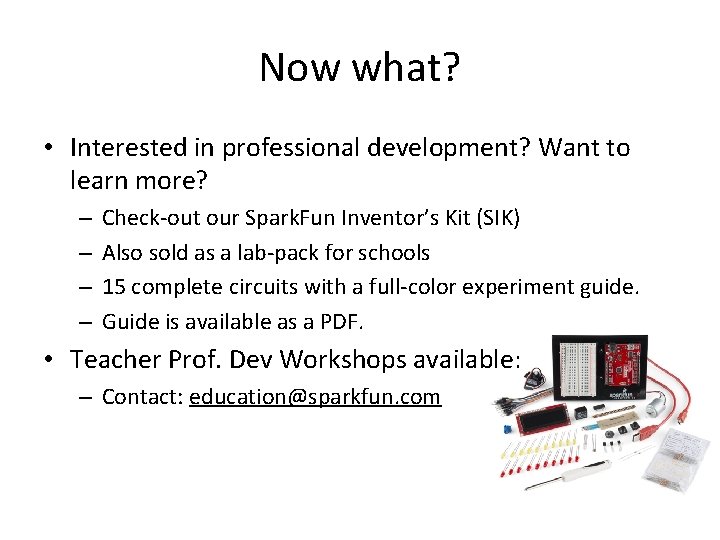 Now what?

• Interested in professional development? Want to learn more?

– Check-out our SparkFun Inventor's Kit (SIK)

– Also sold as a lab-pack for schools

– 15 complete circuits with a full-color experiment guide.

– Guide is available as a PDF.

• Teacher Prof. Dev Workshops available:

– Contact: education@sparkfun.com